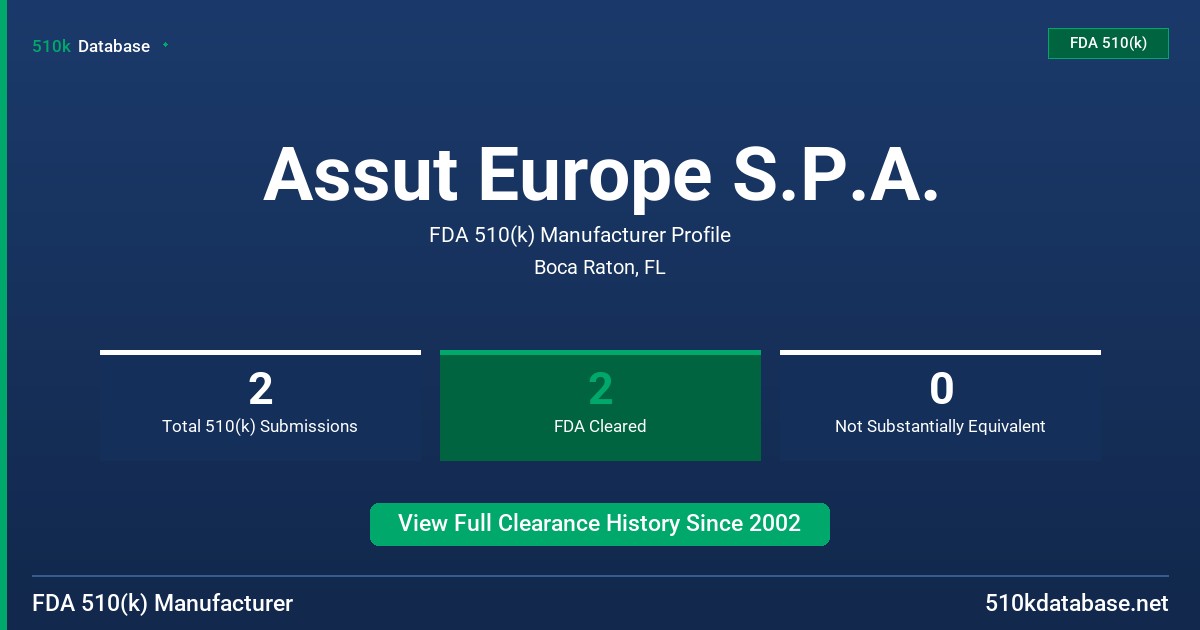 510k Database

FDA 510(k)

Assut Europe S.P.A.

FDA 510(k) Manufacturer Profile

Boca Raton, FL

2
Total 510(k) Submissions

2
FDA Cleared

0
Not Substantially Equivalent

View Full Clearance History Since 2002

FDA 510(k) Manufacturer

510kdatabase.net